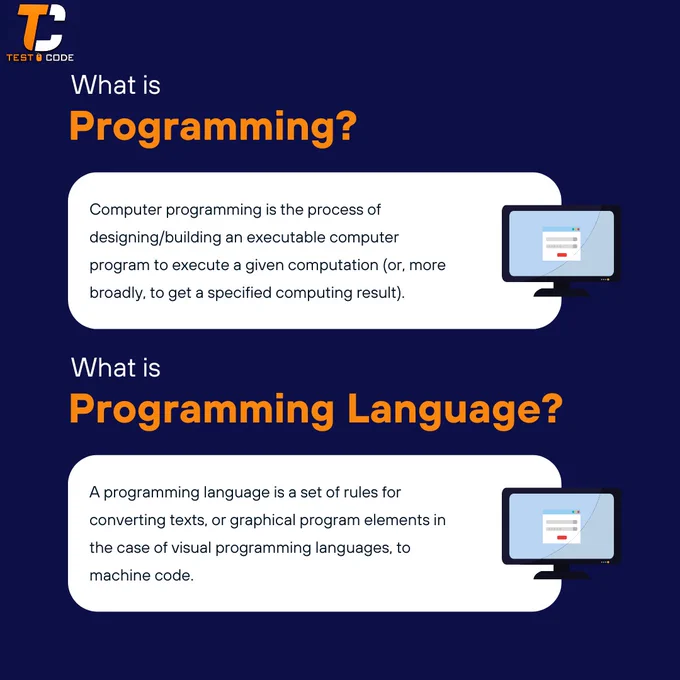 TC
TEST CODE

What is
Programming?

Computer programming is the process of designing/building an executable computer program to execute a given computation (or, more broadly, to get a specified computing result).

What is
Programming Language?

A programming language is a set of rules for converting texts, or graphical program elements in the case of visual programming languages, to machine code.